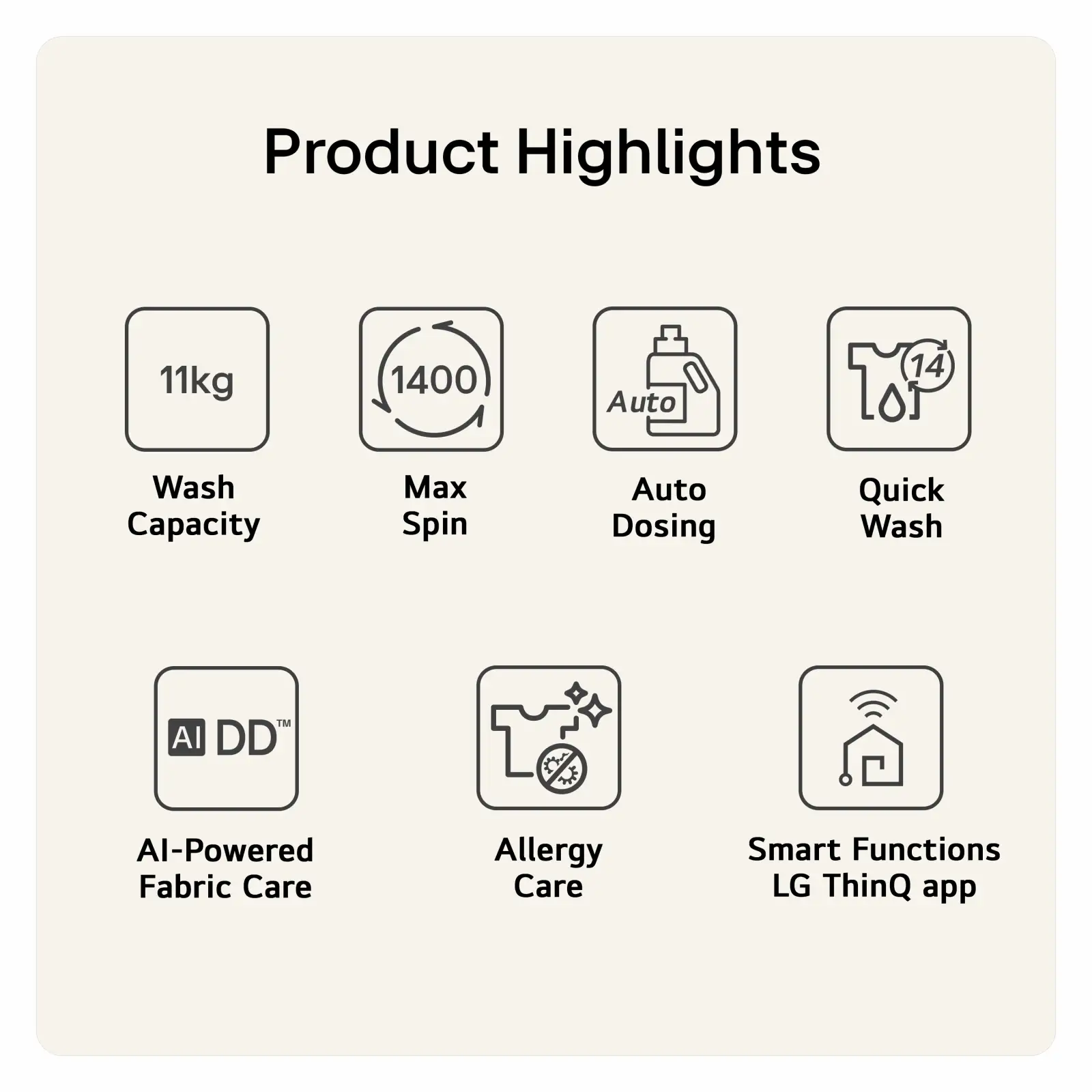 Product Highlights

11kg

Wash Capacity

1400

Max Spin

Auto

Auto Dosing

14

Quick Wash

AI DD™

AI-Powered Fabric Care

Allergy Care

Smart Functions LG ThinQ app